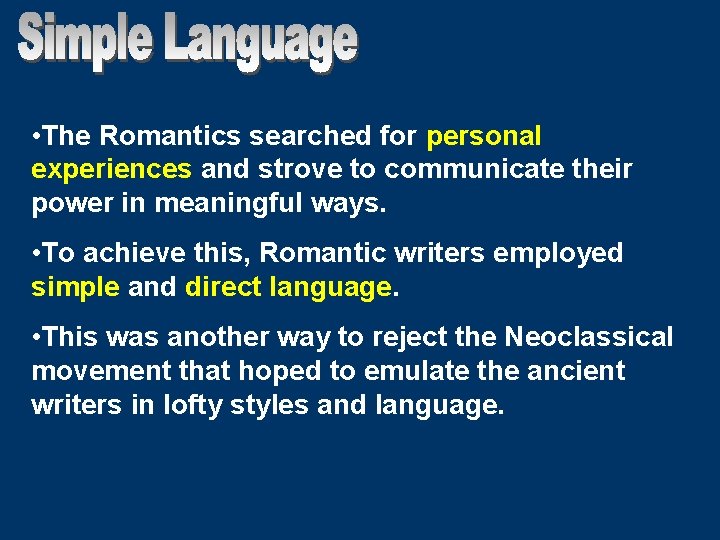 Simple Language

•The Romantics searched for personal experiences and strove to communicate their power in meaningful ways.

•To achieve this, Romantic writers employed simple and direct language.

•This was another way to reject the Neoclassical movement that hoped to emulate the ancient writers in lofty styles and language.